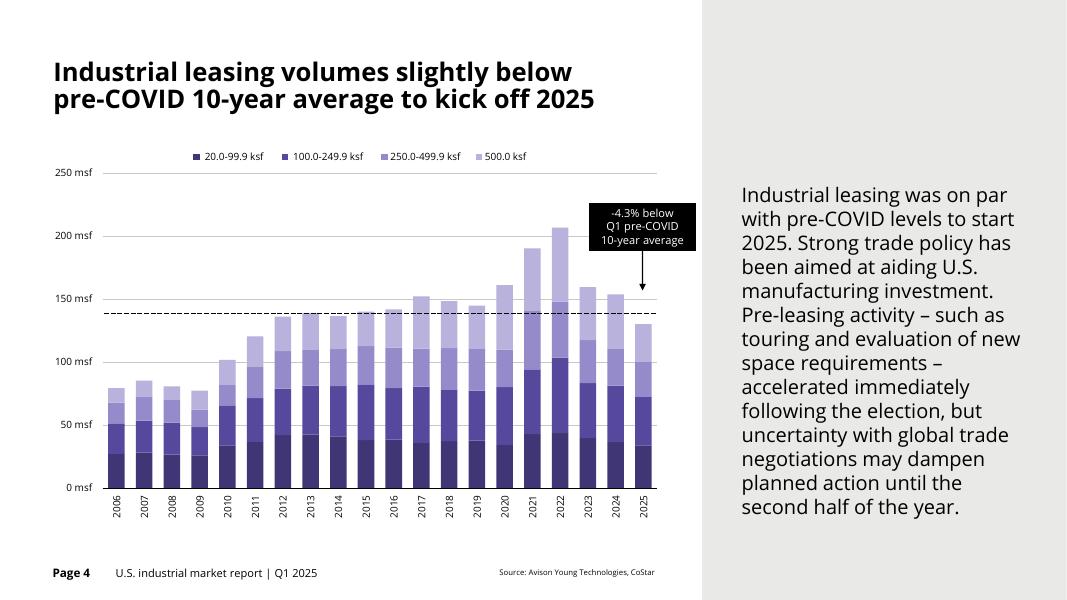 Industrial leasing volumes slightly below pre-COVID 10-year average to kick off 2025

20.0-99.9 ksf
100.0-249.9 ksf
250.0-499.9 ksf
500.0 ksf

250 msf
200 msf
150 msf
100 msf
50 msf
0 msf

-4.3% below Q1 pre-COVID 10-year average

2006
2007
2008
2009
2010
2011
2012
2013
2014
2015
2016
2017
2018
2019
2020
2021
2022
2023
2024
2025

Industrial leasing was on par with pre-COVID levels to start 2025. Strong trade policy has been aimed at aiding U.S. manufacturing investment. Pre-leasing activity – such as touring and evaluation of new space requirements – accelerated immediately following the election, but uncertainty with global trade negotiations may dampen planned action until the second half of the year.

Page 4 U.S. industrial market report | Q1 2025

Source: Avison Young Technologies, CoStar